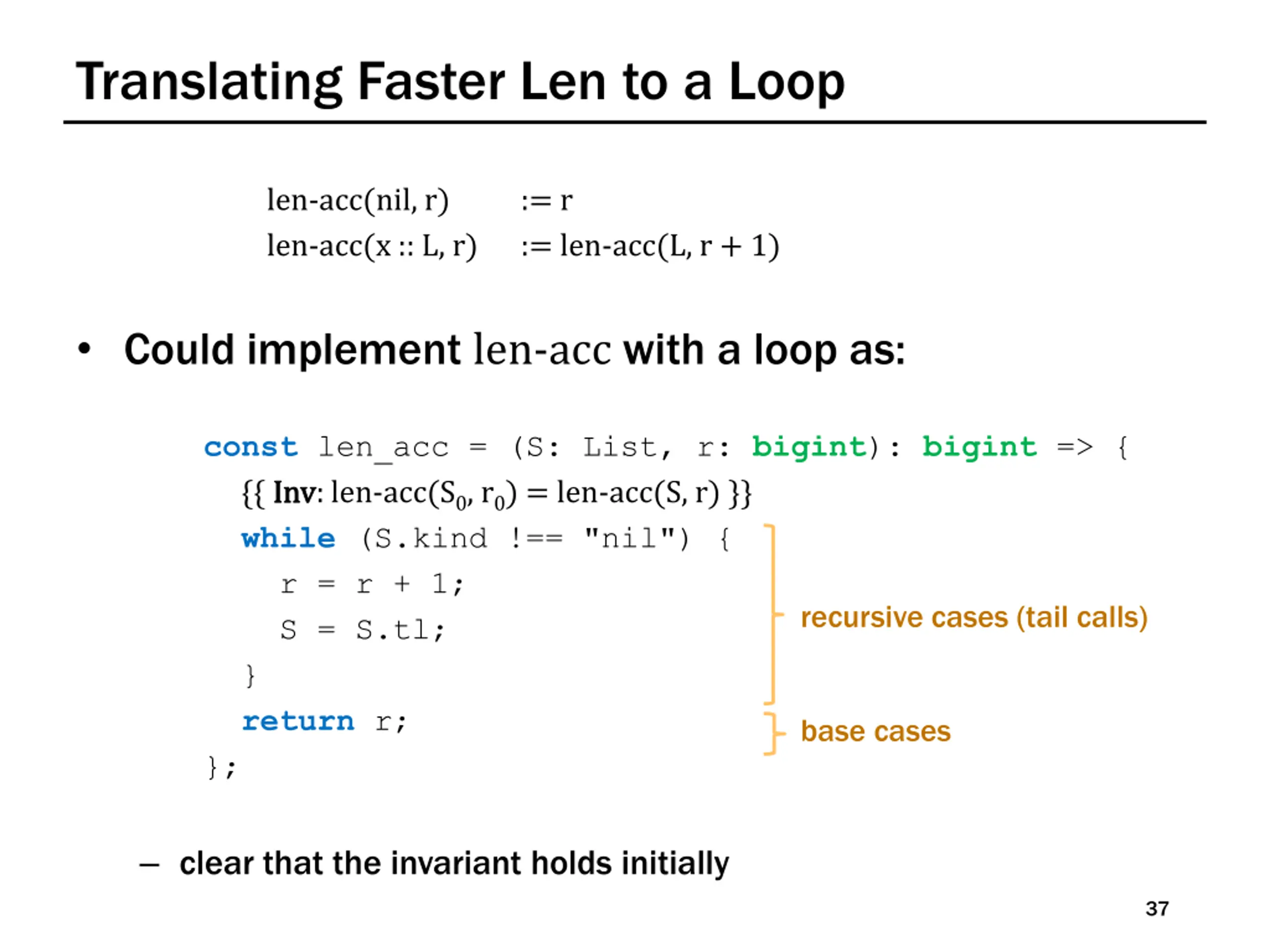 Translating Faster Len to a Loop

len-acc(nil, r) := r
len-acc(x :: L, r) := len-acc(L, r + 1)

• Could implement len-acc with a loop as:

const len_acc = (S: List, r: bigint): bigint => {
  {{ Inv: len-acc($S_0$, $r_0$) = len-acc(S, r) }}
  while (S.kind !== "nil") {
    r = r + 1;
    S = S.tl;
  }
  return r;
};

recursive cases (tail calls)

base cases

– clear that the invariant holds initially

37